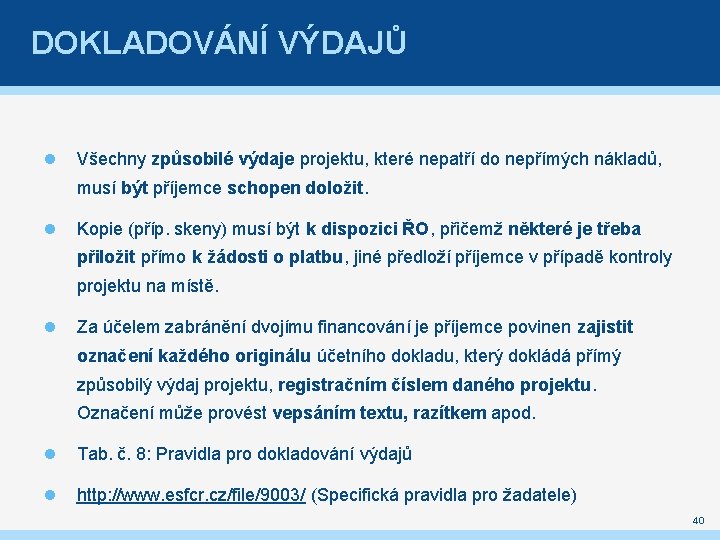 DOKLADOVÁNÍ VÝDAJŮ

Všechny způsobilé výdaje projektu, které nepatří do nepřímých nákladů, musí být příjemce schopen doložit.

Kopie (příp. skeny) musí být k dispozici ŘO, přičemž některé je třeba přiložit přímo k žádosti o platbu, jiné předloží příjemce v případě kontroly projektu na místě.

Za účelem zabránění dvojímu financování je příjemce povinen zajistit označení každého originálu účetního dokladu, který dokládá přímý způsobilý výdaj projektu, registračním číslem daného projektu. Označení může provést vepsáním textu, razítkem apod.

Tab. č. 8: Pravidla pro dokladování výdajů

http://www.esfcr.cz/file/9003/ (Specifická pravidla pro žadatele)

40